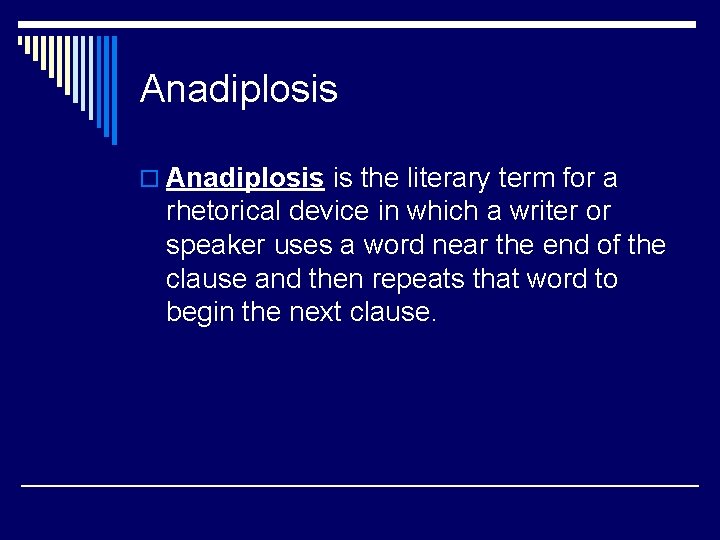 Anadiplosis

Anadiplosis is the literary term for a rhetorical device in which a writer or speaker uses a word near the end of the clause and then repeats that word to begin the next clause.